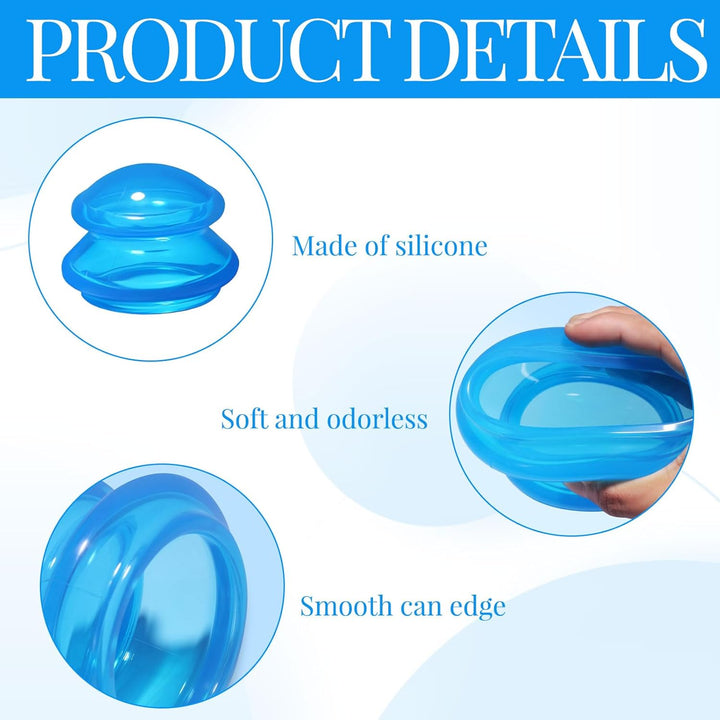 PRODUCT DETAILS

Made of silicone

Soft and odorless

Smooth can edge